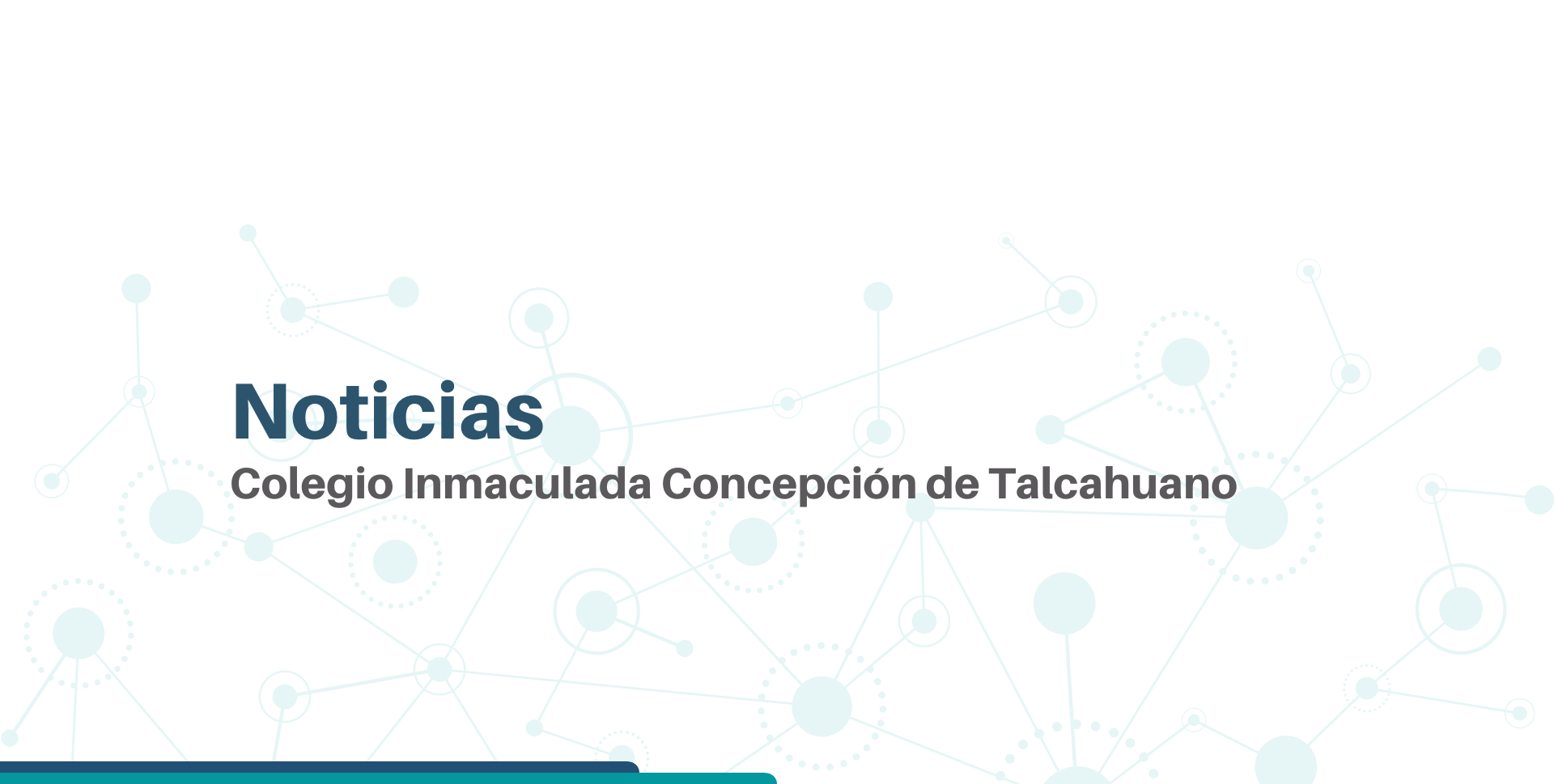 Noticias

Colegio Inmaculada Concepción de Talcahuano